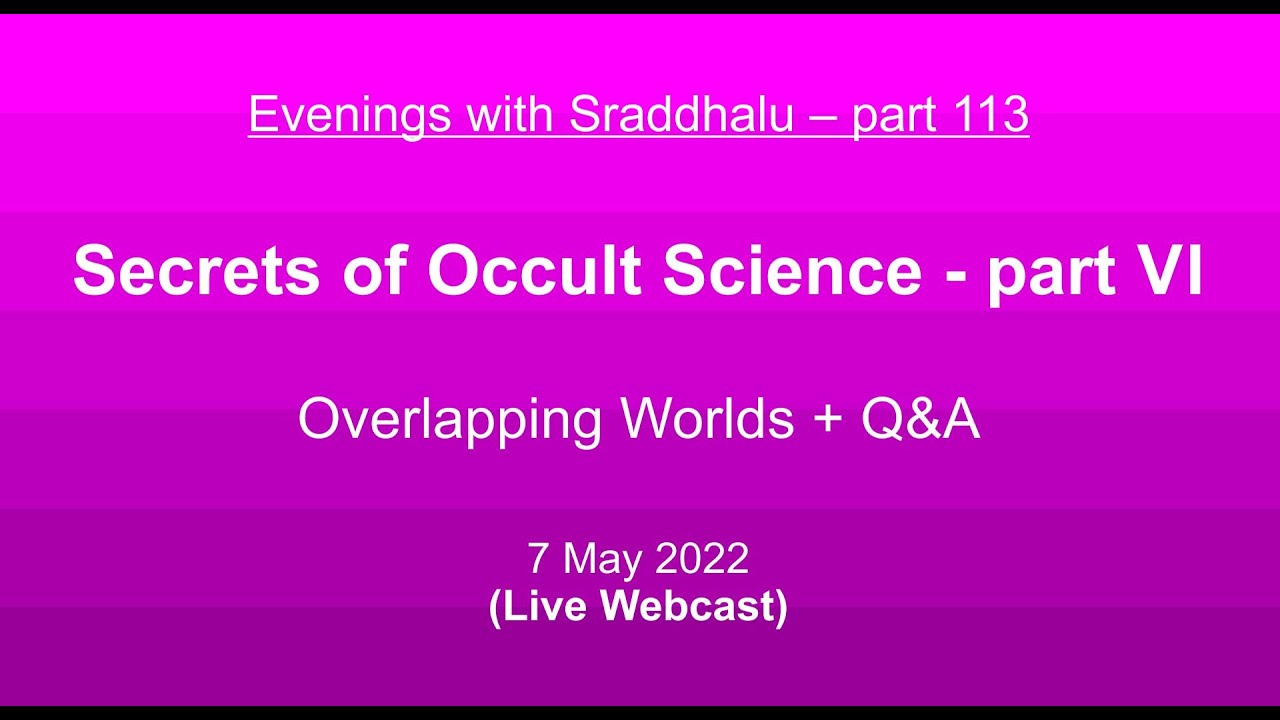 Evenings with Sraddhalu – part 113

Secrets of Occult Science - part VI

Overlapping Worlds + Q&A

7 May 2022
(Live Webcast)